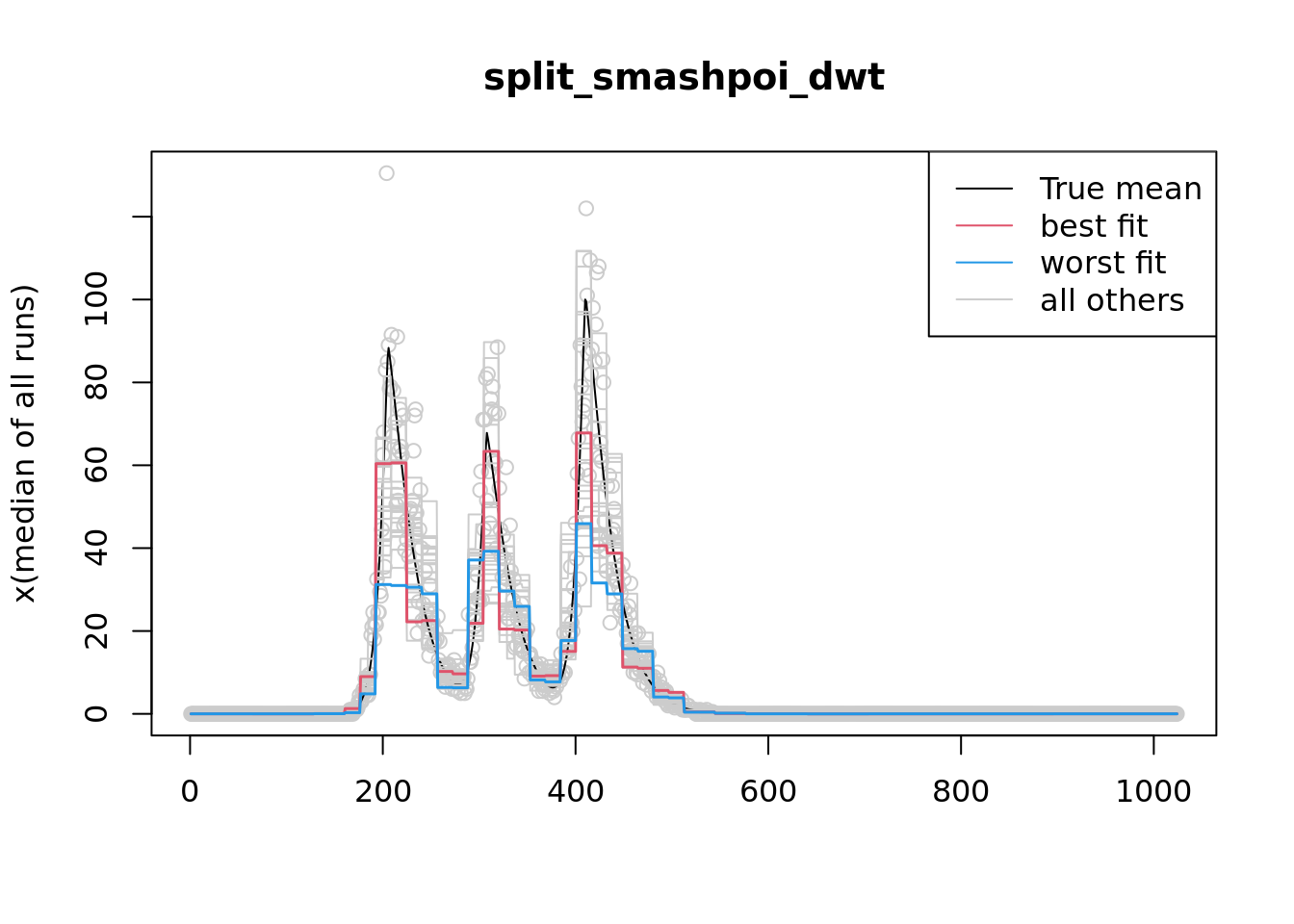 split_smashpoi_dwt

True mean
best fit
worst fit
all others

x(median of all runs)

0
20
40
60
80
100

0
200
400
600
800
1000